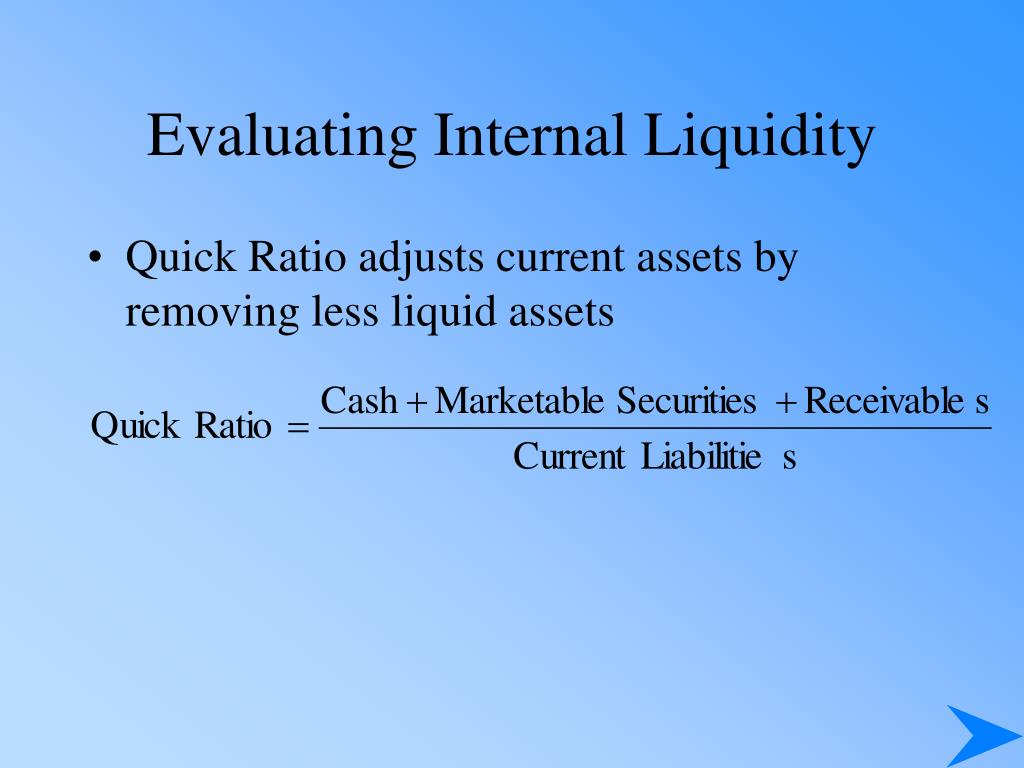 Evaluating Internal Liquidity

• Quick Ratio adjusts current assets by removing less liquid assets

$\text{Quick Ratio} = \frac{\text{Cash} + \text{Marketable Securities} + \text{Receivable s}}{\text{Current Liabilitie s}}$